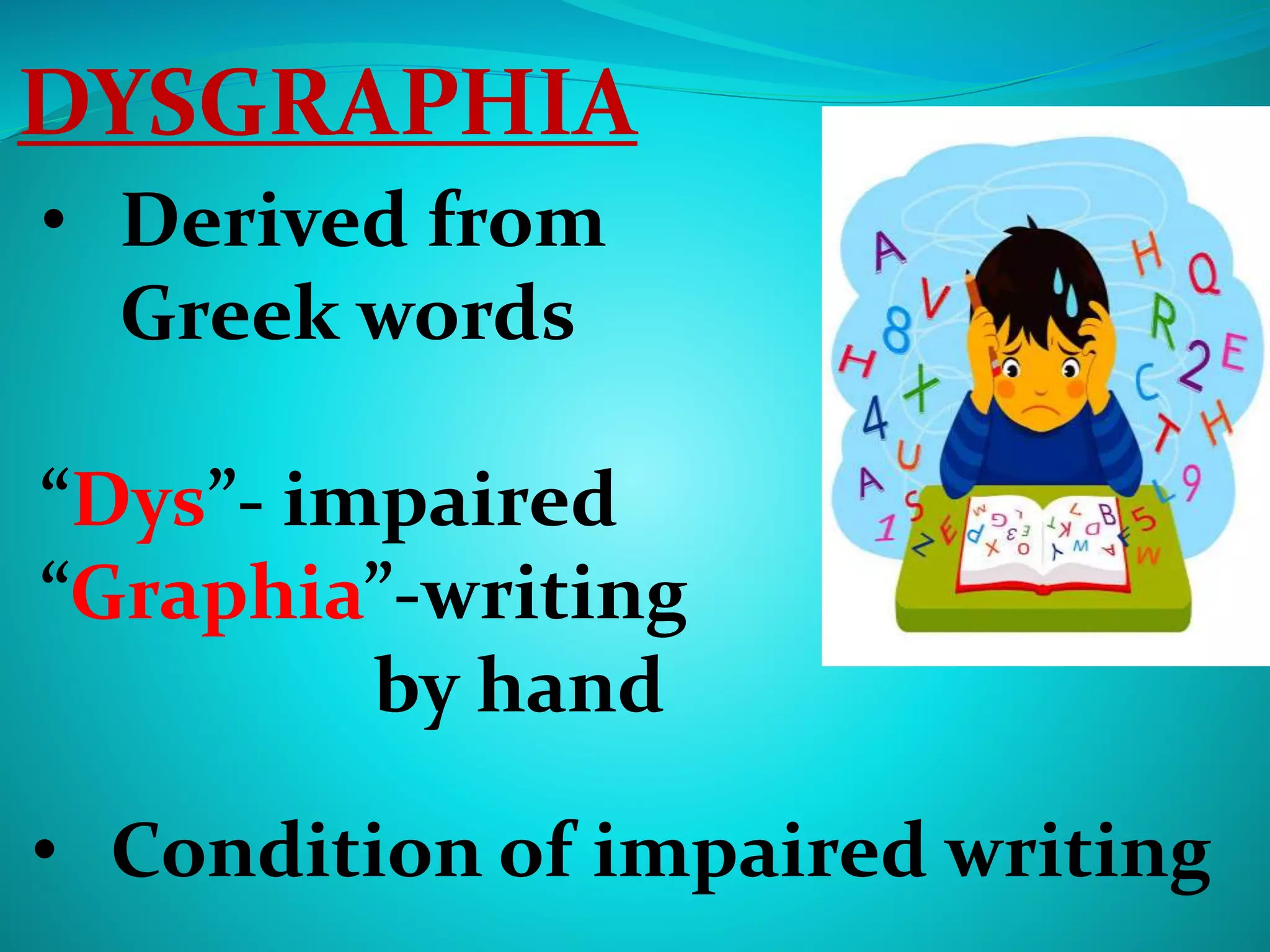 DYSGRAPHIA

• Derived from Greek words

“Dys”- impaired
“Graphia”-writing by hand

• Condition of impaired writing